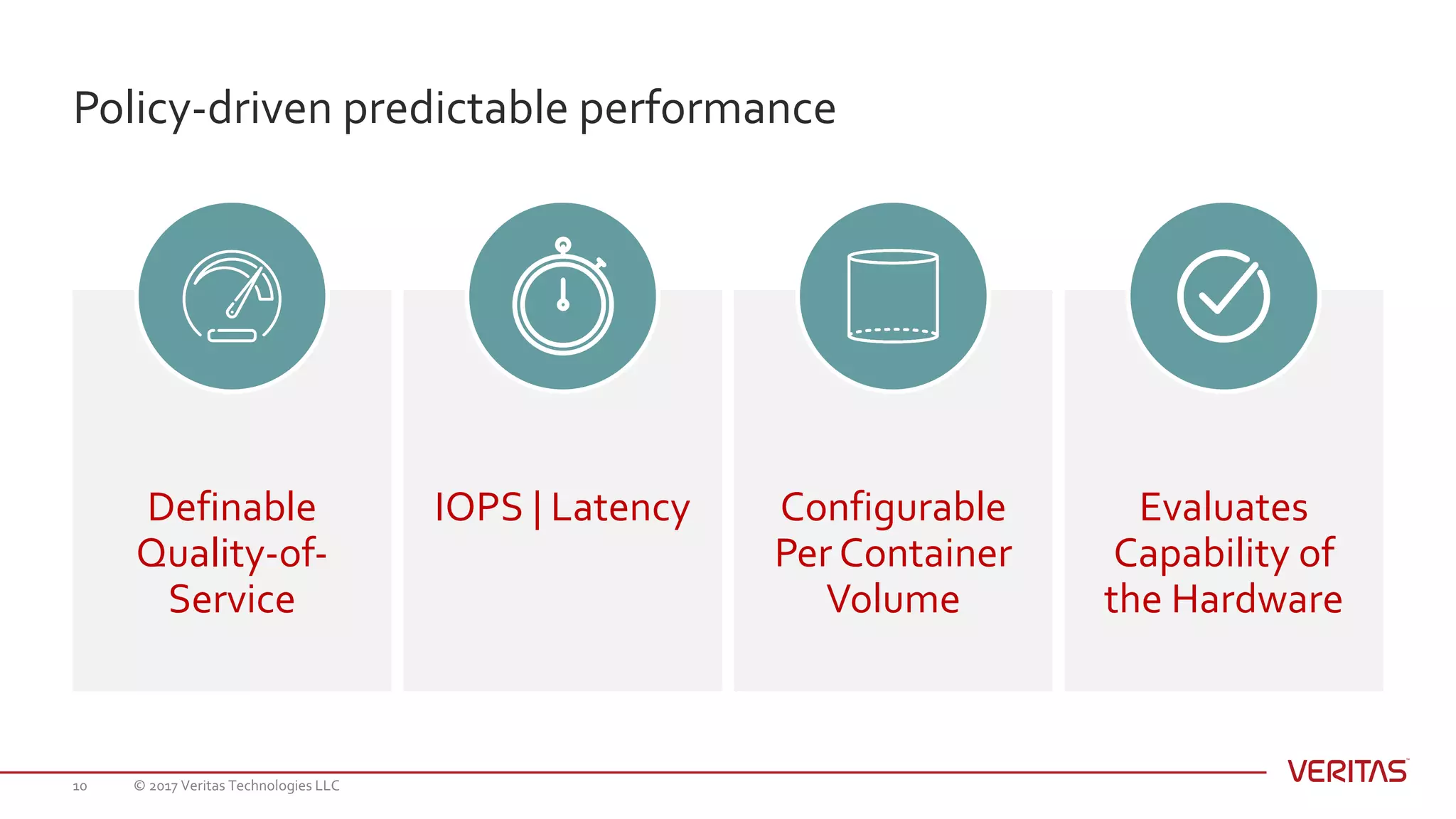 Policy-driven predictable performance

Definable Quality-of-Service

IOPS | Latency

Configurable Per Container Volume

Evaluates Capability of the Hardware

10 © 2017 Veritas Technologies LLC

VERITAS